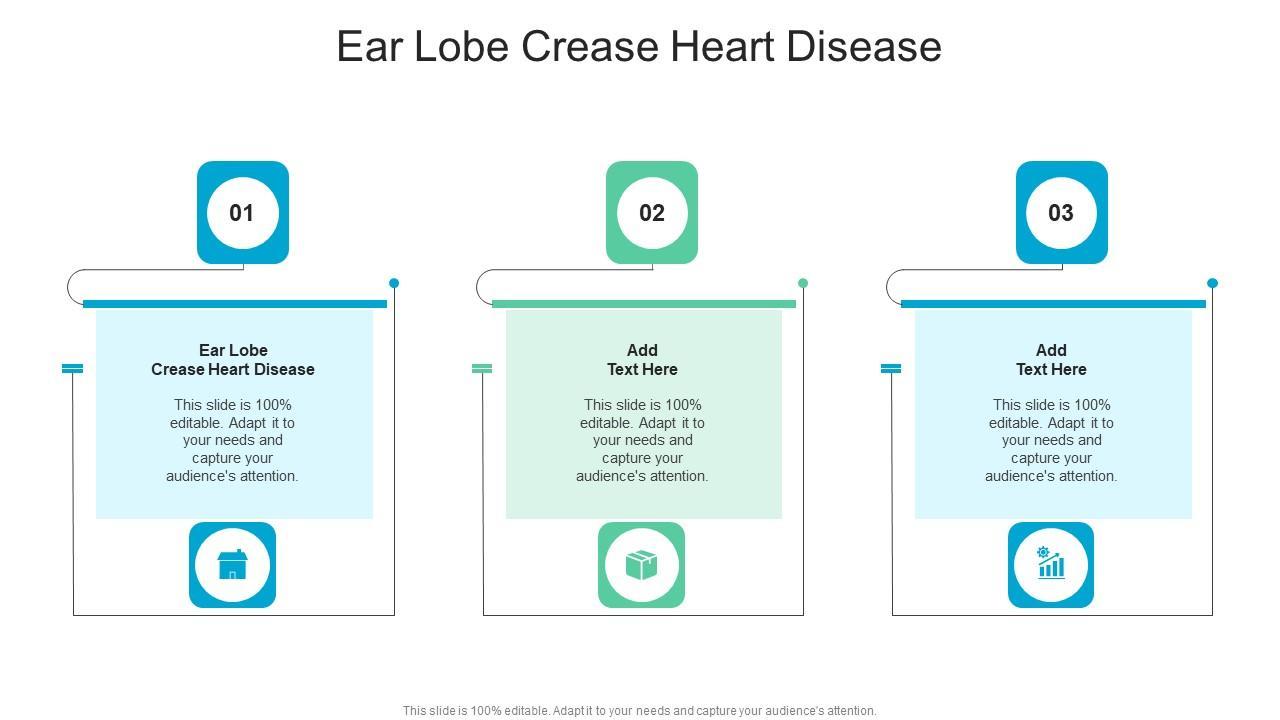 Ear Lobe Crease Heart Disease

01

Ear Lobe Crease Heart Disease

This slide is 100% editable. Adapt it to your needs and capture your audience's attention.

02

Add Text Here

This slide is 100% editable. Adapt it to your needs and capture your audience's attention.

03

Add Text Here

This slide is 100% editable. Adapt it to your needs and capture your audience's attention.

This slide is 100% editable. Adapt it to your needs and capture your audience's attention.